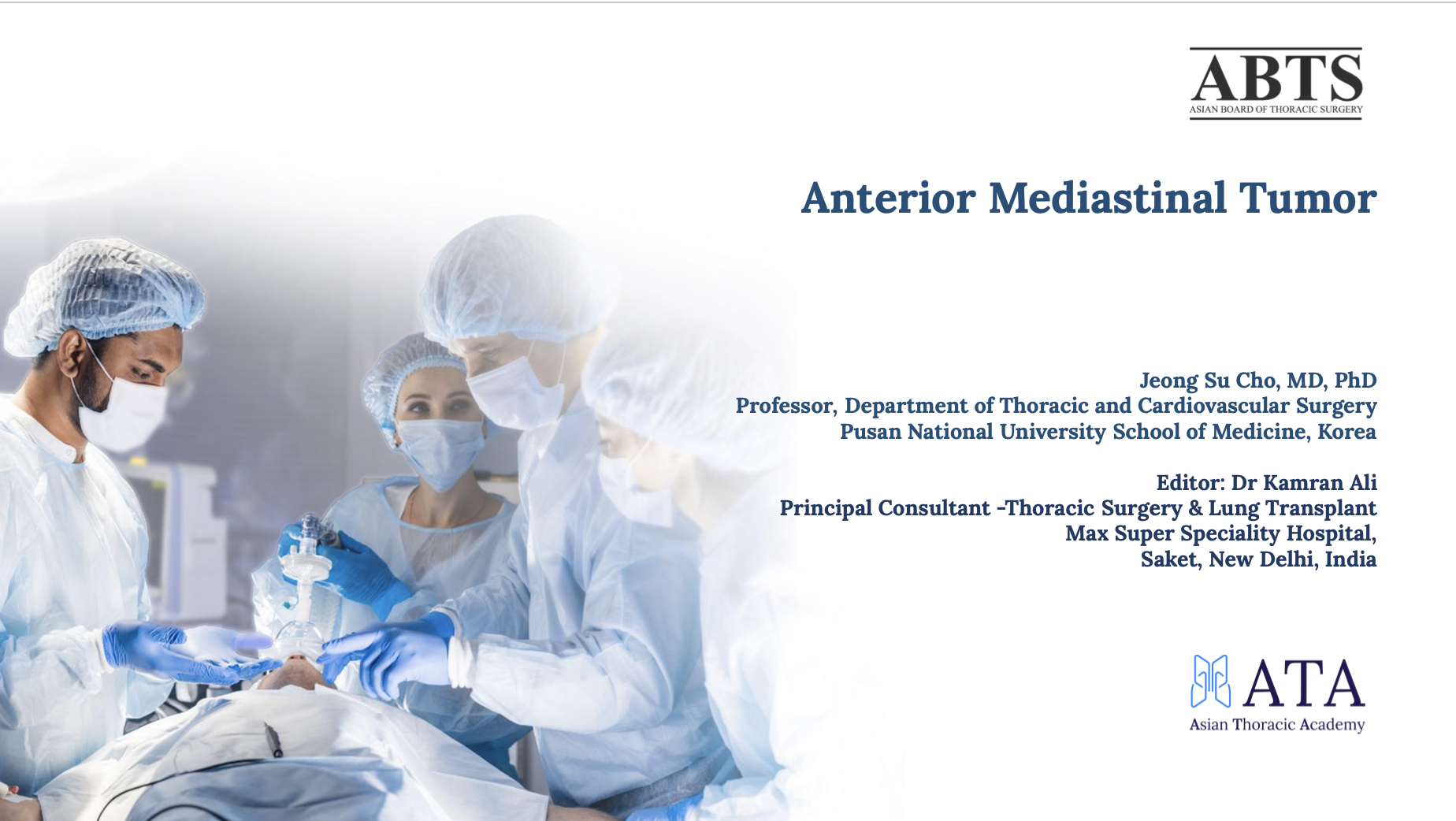 ABTS
ASIAN BOARD OF THORACIC SURGERY

Anterior Mediastinal Tumor

Jeong Su Cho, MD, PhD
Professor, Department of Thoracic and Cardiovascular Surgery
Pusan National University School of Medicine, Korea

Editor: Dr Kamran Ali
Principal Consultant -Thoracic Surgery & Lung Transplant
Max Super Speciality Hospital,
Saket, New Delhi, India

ATA
Asian Thoracic Academy